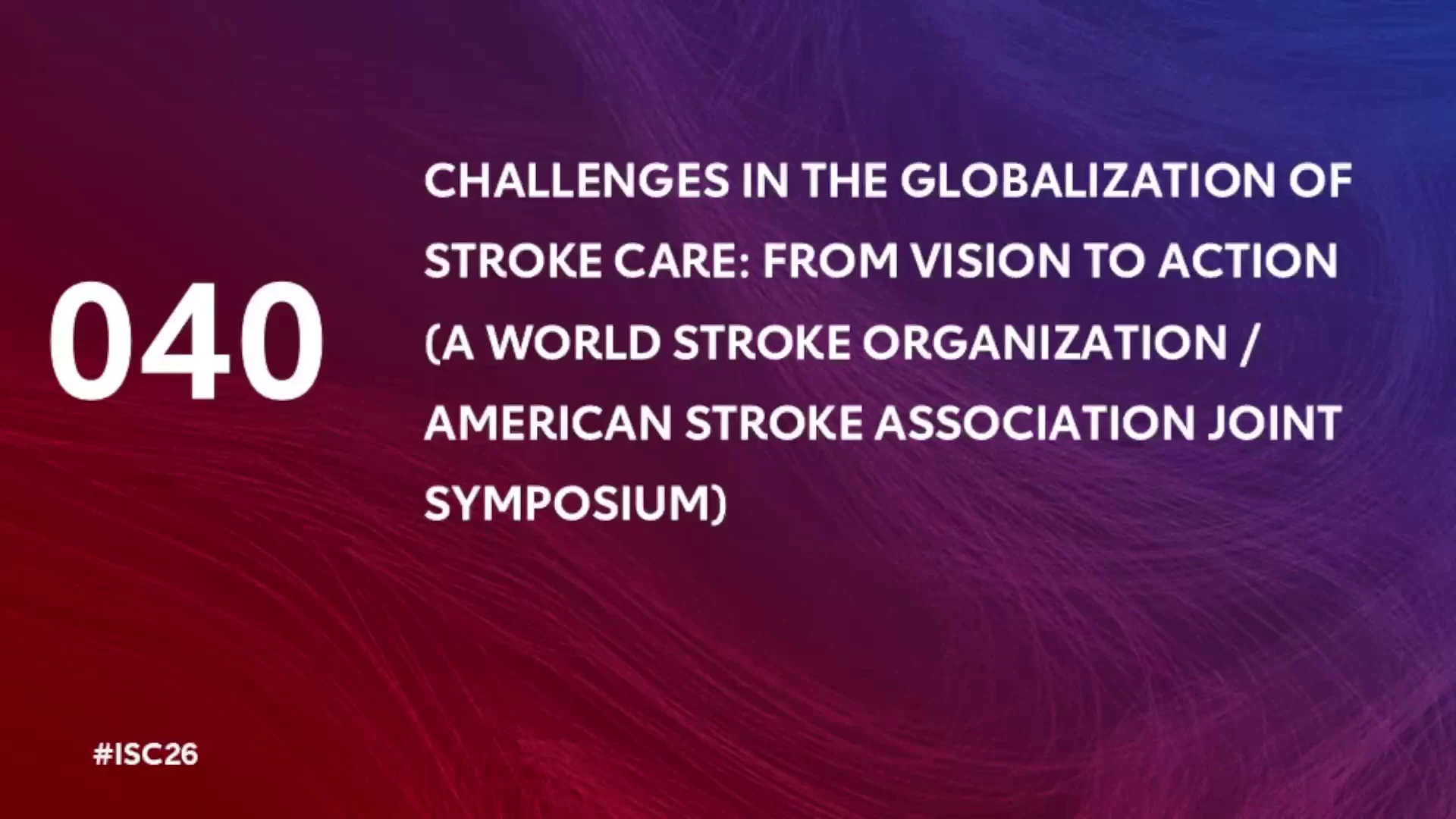 040

CHALLENGES IN THE GLOBALIZATION OF STROKE CARE: FROM VISION TO ACTION (A WORLD STROKE ORGANIZATION / AMERICAN STROKE ASSOCIATION JOINT SYMPOSIUM)

#ISC26